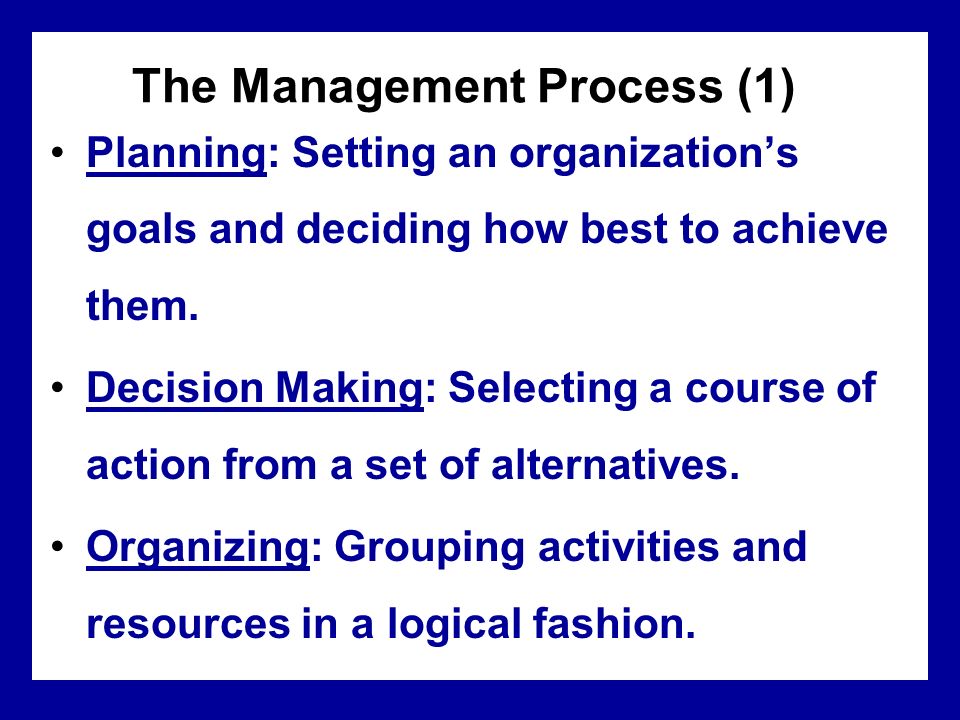 The Management Process (1)

• Planning: Setting an organization’s goals and deciding how best to achieve them.

• Decision Making: Selecting a course of action from a set of alternatives.

• Organizing: Grouping activities and resources in a logical fashion.